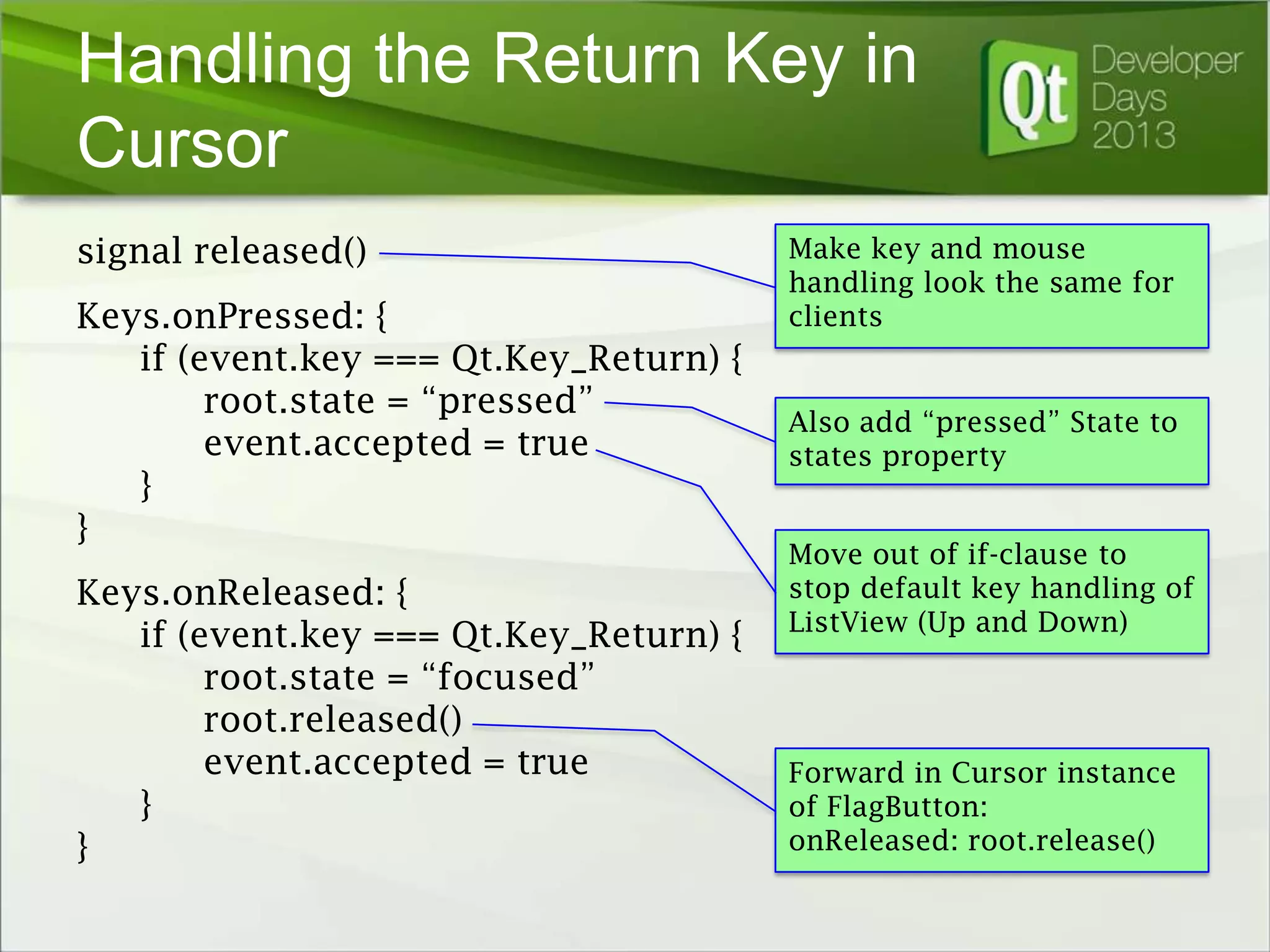 Handling the Return Key in Cursor

Qt Developer Days 2013

signal released()

Keys.onPressed: {
if (event.key === Qt.Key_Return) {
root.state = “pressed”
event.accepted = true
}
}

Keys.onReleased: {
if (event.key === Qt.Key_Return) {
root.state = “focused”
root.released()
event.accepted = true
}
}

Make key and mouse handling look the same for clients

Also add “pressed” State to states property

Move out of if-clause to stop default key handling of ListView (Up and Down)

Forward in Cursor instance of FlagButton:
onReleased: root.release()